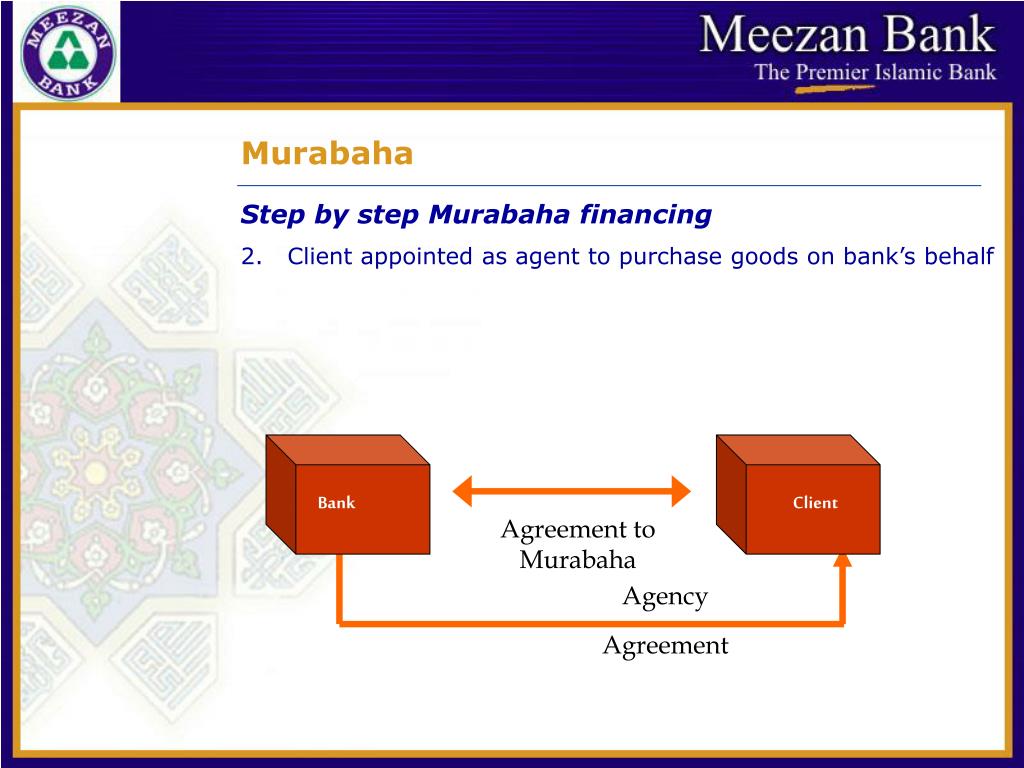 MEEZAN BANK

Meezan Bank
The Premier Islamic Bank

Murabaha

Step by step Murabaha financing

2. Client appointed as agent to purchase goods on bank's behalf

Bank

Client

Agreement to Murabaha

Agency

Agreement